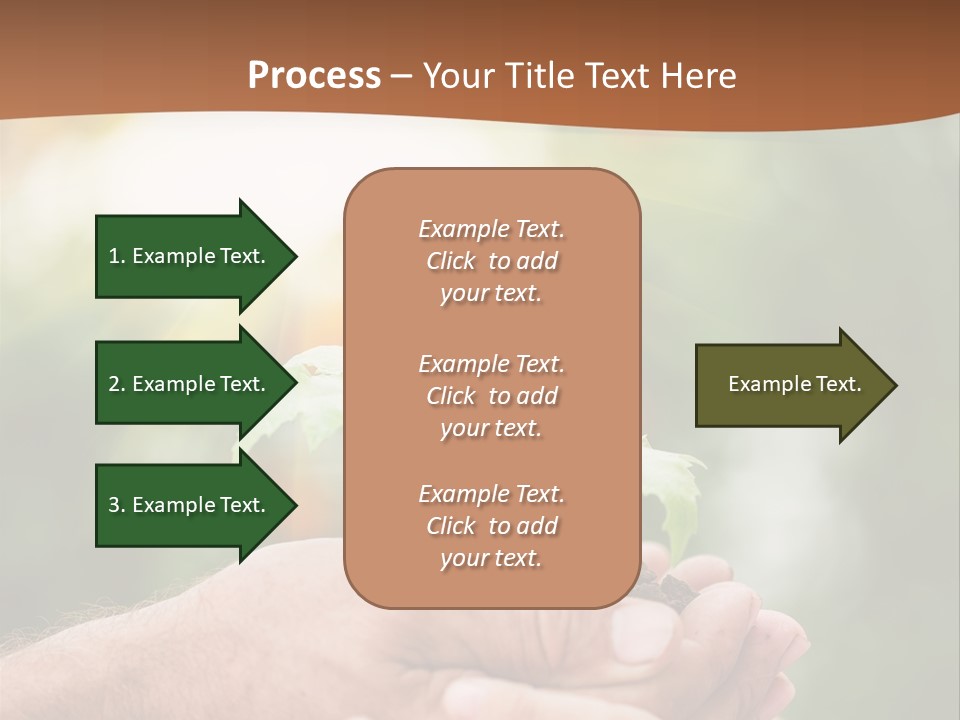 Process – Your Title Text Here

1. Example Text.

2. Example Text.

3. Example Text.

Example Text. Click to add your text.

Example Text. Click to add your text.

Example Text. Click to add your text.

Example Text.